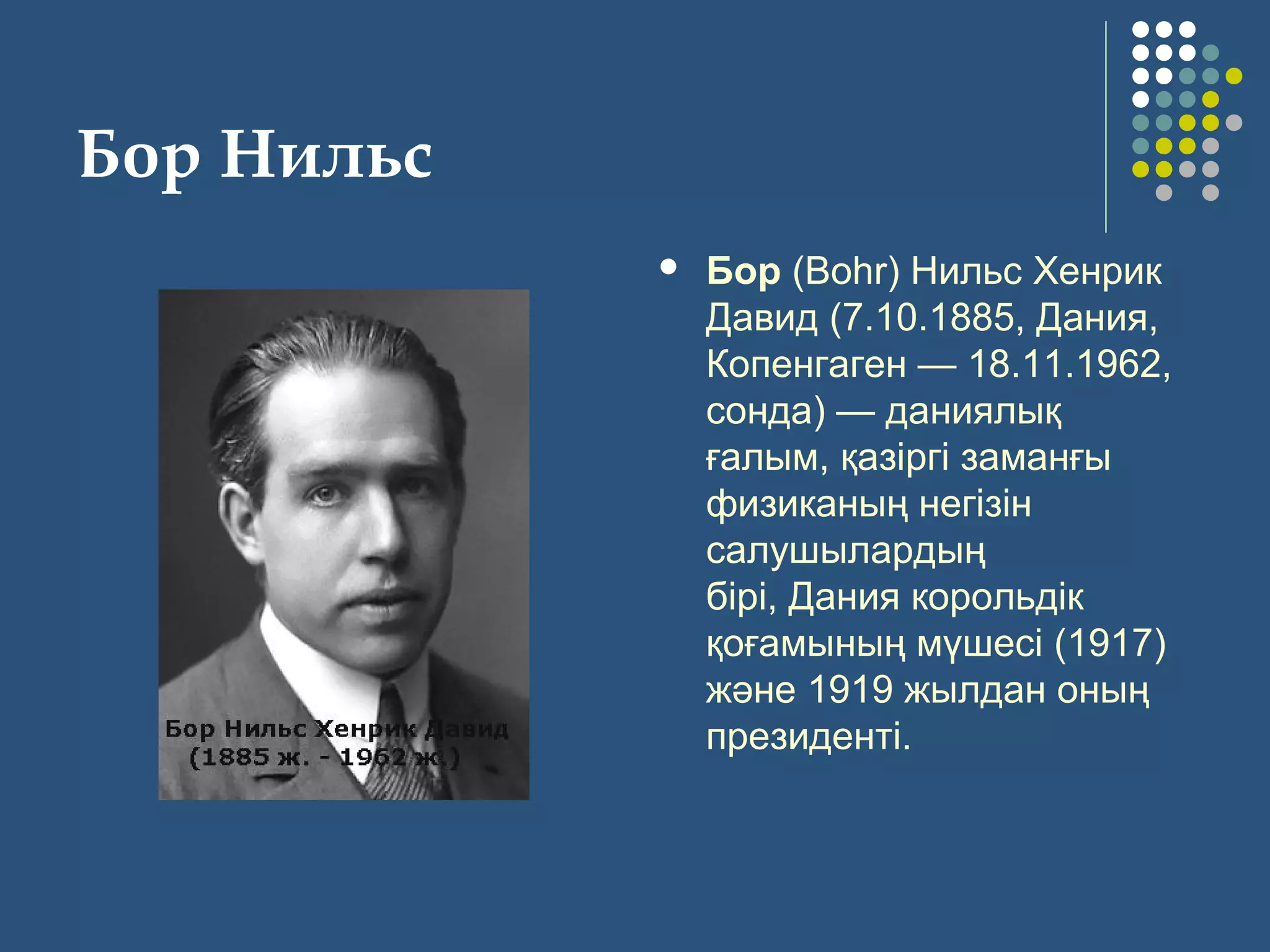 Бор Нильс

Бор Нильс Хенрик Давид
(1885 ж. - 1962 ж.)

• Бор (Bohr) Нильс Хенрик Давид (7.10.1885, Дания, Копенгаген — 18.11.1962, сонда) — даниялық ғалым, қазіргі заманғы физиканың негізін салушылардың бірі, Дания корольдік қоғамының мүшесі (1917) және 1919 жылдан оның президенті.